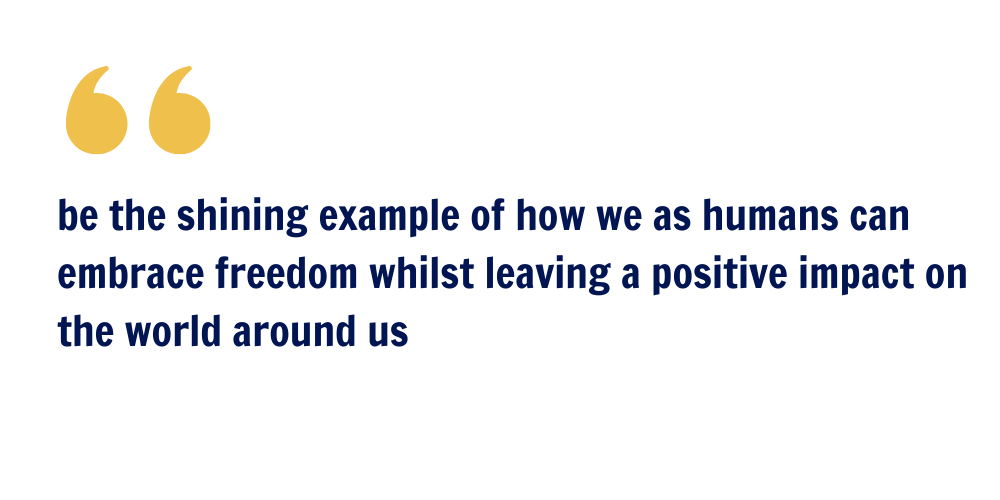 “

be the shining example of how we as humans can embrace freedom whilst leaving a positive impact on the world around us